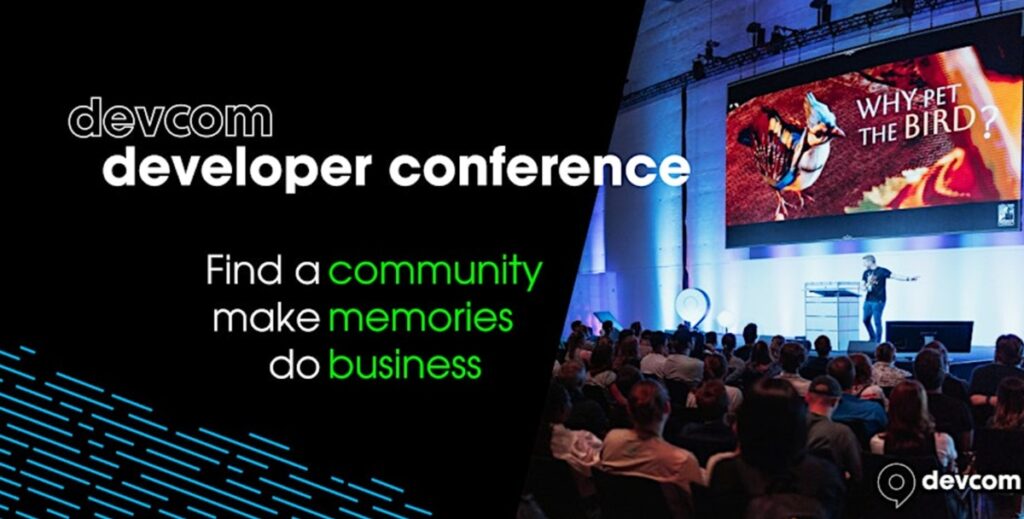 devcom
developer conference

Find a community
make memories
do business

WHY PET THE BIRD?

devcom